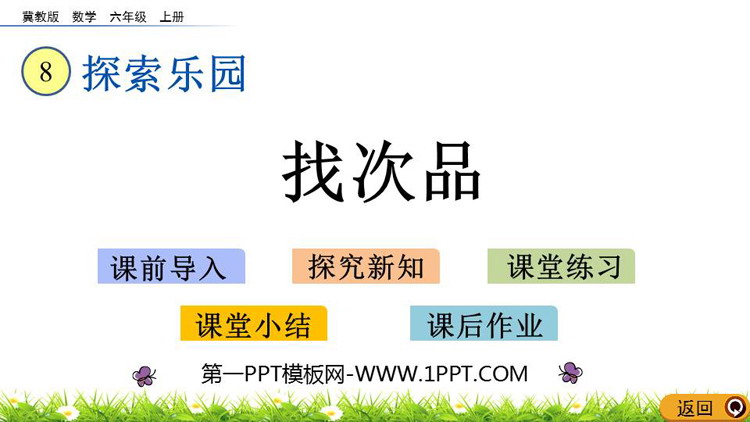 冀教版 数学 六年级 上册

8 探索乐园

找次品

课前导入 探究新知 课堂练习

课堂小结 课后作业

第一PPT模板网-WWW.1PPT.COM

返回